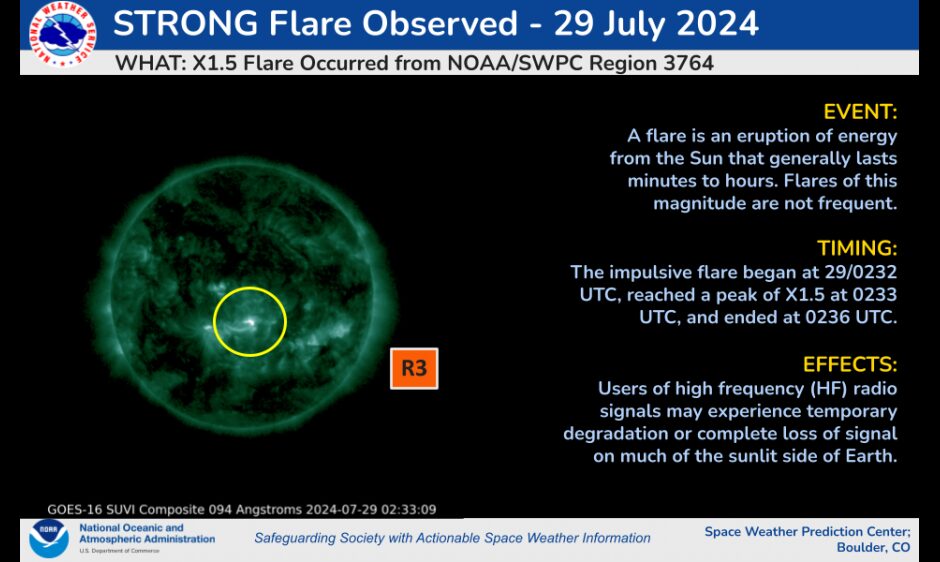 NATIONAL WEATHER SERVICE

STRONG Flare Observed - 29 July 2024

WHAT: X1.5 Flare Occurred from NOAA/SWPC Region 3764

EVENT:
A flare is an eruption of energy from the Sun that generally lasts minutes to hours. Flares of this magnitude are not frequent.

TIMING:
The impulsive flare began at 29/0232 UTC, reached a peak of X1.5 at 0233 UTC, and ended at 0236 UTC.

EFFECTS:
Users of high frequency (HF) radio signals may experience temporary degradation or complete loss of signal on much of the sunlit side of Earth.

R3

GOES-16 SUVI Composite 094 Angstroms 2024-07-29 02:33:09

NOAA

National Oceanic and Atmospheric Administration
U.S. Department of Commerce

Safeguarding Society with Actionable Space Weather Information

Space Weather Prediction Center; Boulder, CO